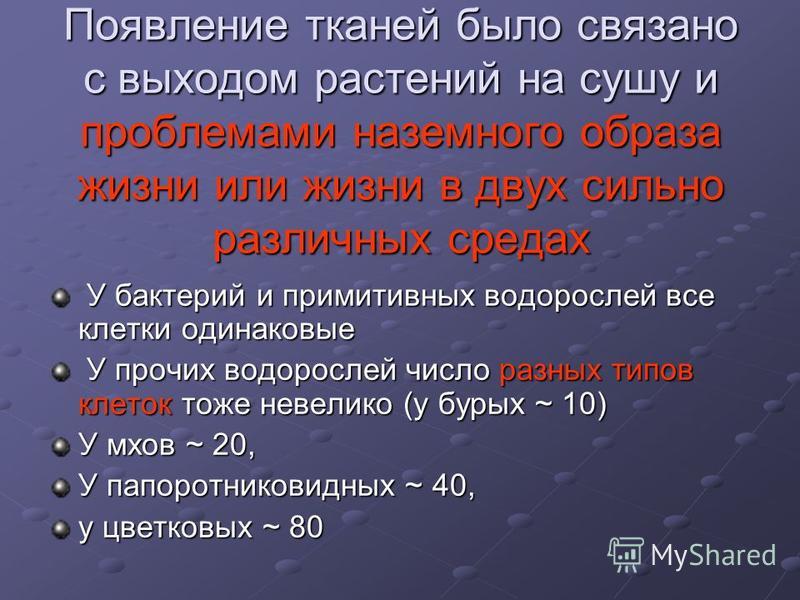 Появление тканей было связано с выходом растений на сушу и проблемами наземного образа жизни или жизни в двух сильно различных средах

У бактерий и примитивных водорослей все клетки одинаковые

У прочих водорослей число разных типов клеток тоже невелико (у бурых ~ 10)

У мхов ~ 20,

У папоротниковидных ~ 40,

у цветковых ~ 80

MyShared